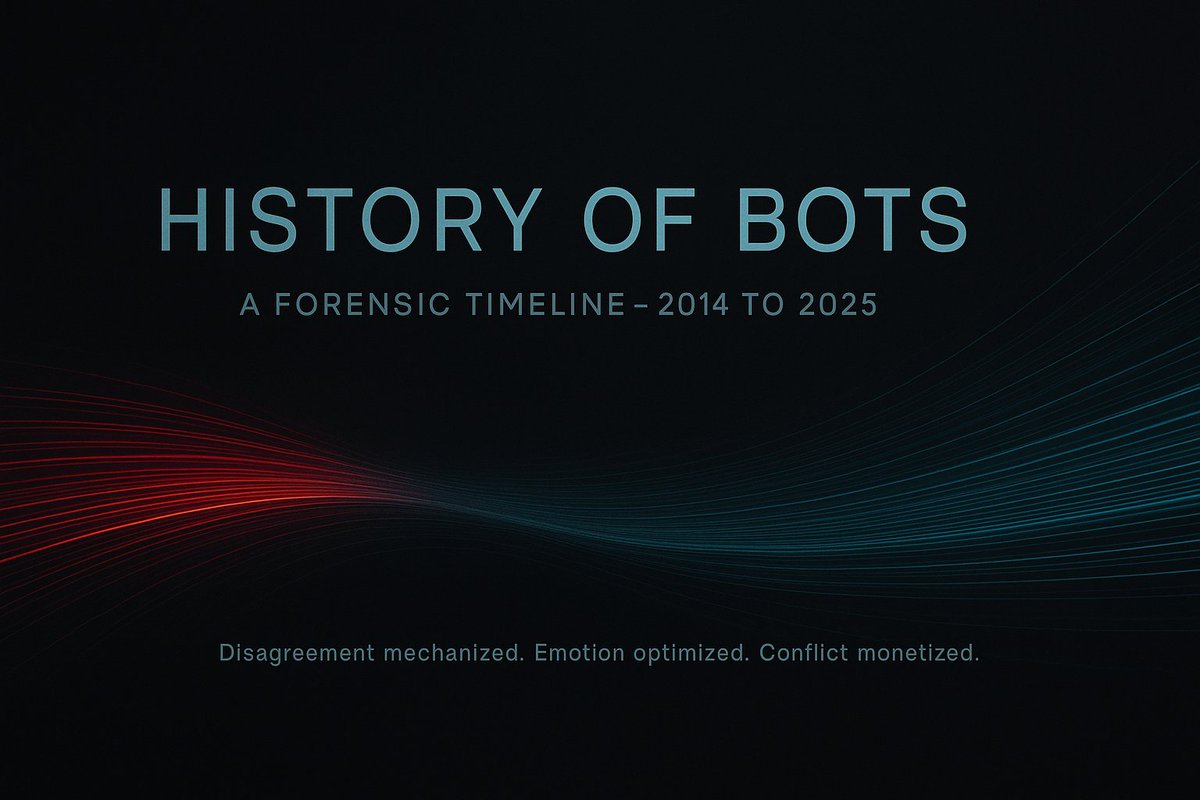 HISTORY OF BOTS

A FORENSIC TIMELINE – 2014 TO 2025

Disagreement mechanized. Emotion optimized. Conflict monetized.